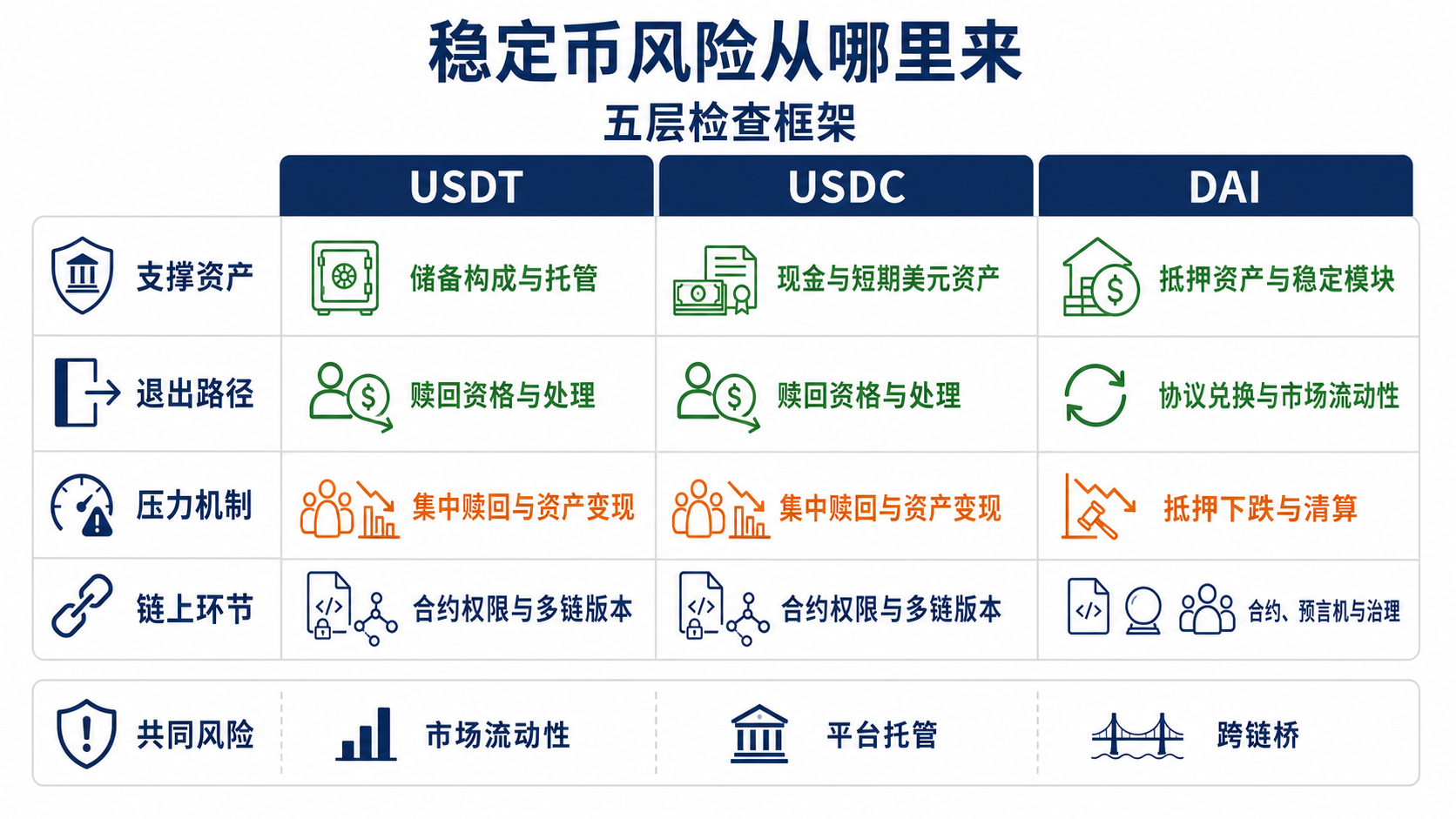 稳定币风险从哪里来

五层检查框架

| | USDT | USDC | DAI |
|---|---|---|---|
| 支撑资产 | 储备构成与托管 | 现金与短期美元资产 | 抵押资产与稳定模块 |
| 退出路径 | 赎回资格与处理 | 赎回资格与处理 | 协议兑换与市场流动性 |
| 压力机制 | 集中赎回与资产变现 | 集中赎回与资产变现 | 抵押下跌与清算 |
| 链上环节 | 合约权限与多链版本 | 合约权限与多链版本 | 合约、预言机与治理 |

| 共同风险 | 市场流动性 | 平台托管 | 跨链桥 |
|---|---|---|---|